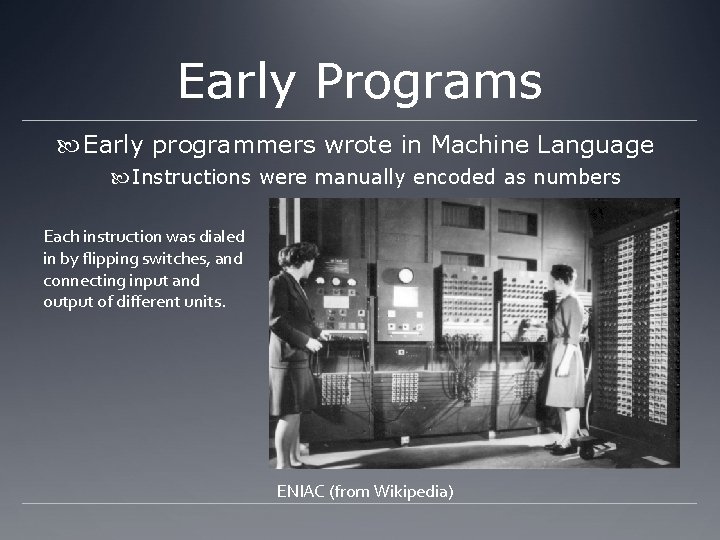 Early Programs

Early programmers wrote in Machine Language

Instructions were manually encoded as numbers

Each instruction was dialed in by flipping switches, and connecting input and output of different units.

ENIAC (from Wikipedia)